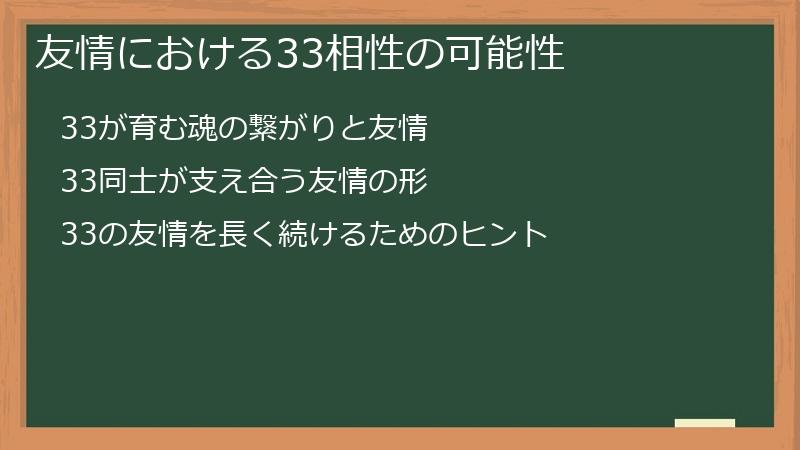 友情における33相性の可能性

33が育む魂の繋がりと友情

33同士が支え合う友情の形

33の友情を長く続けるためのヒント